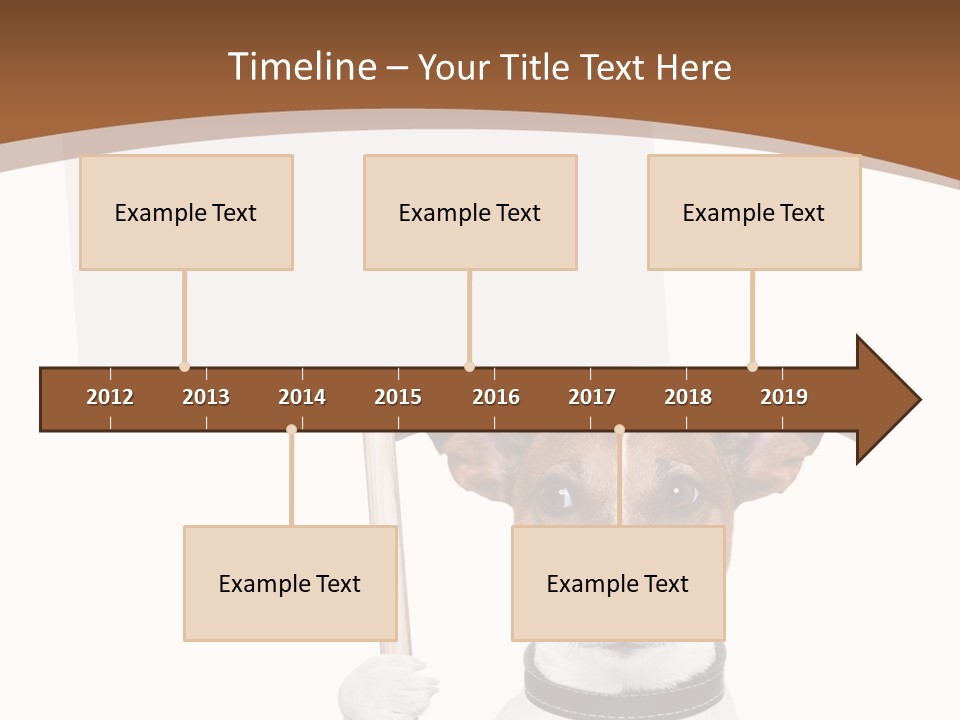 Timeline – Your Title Text Here

Example Text

Example Text

Example Text

2012 2013 2014 2015 2016 2017 2018 2019

Example Text

Example Text